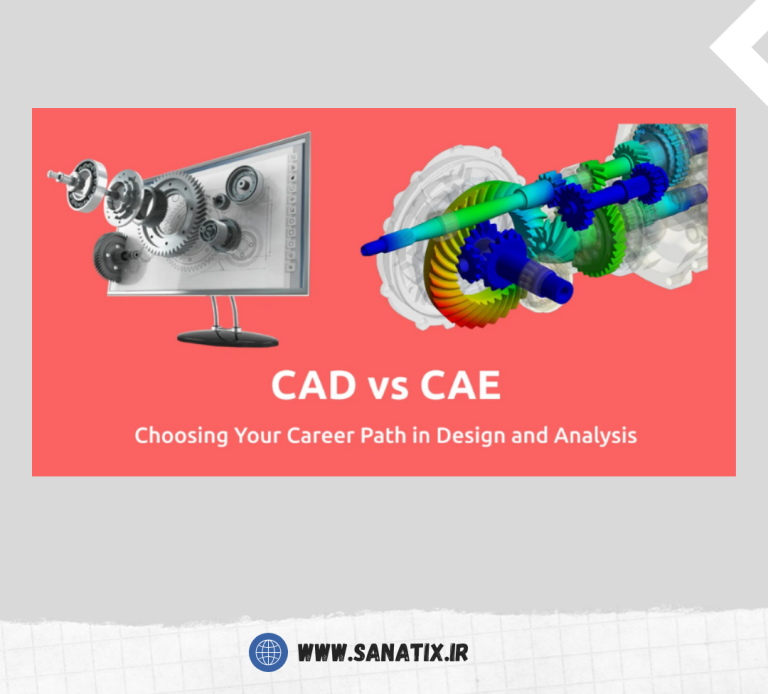 CAD vs CAE

Choosing Your Career Path in Design and Analysis

WWW.SANATIX.IR